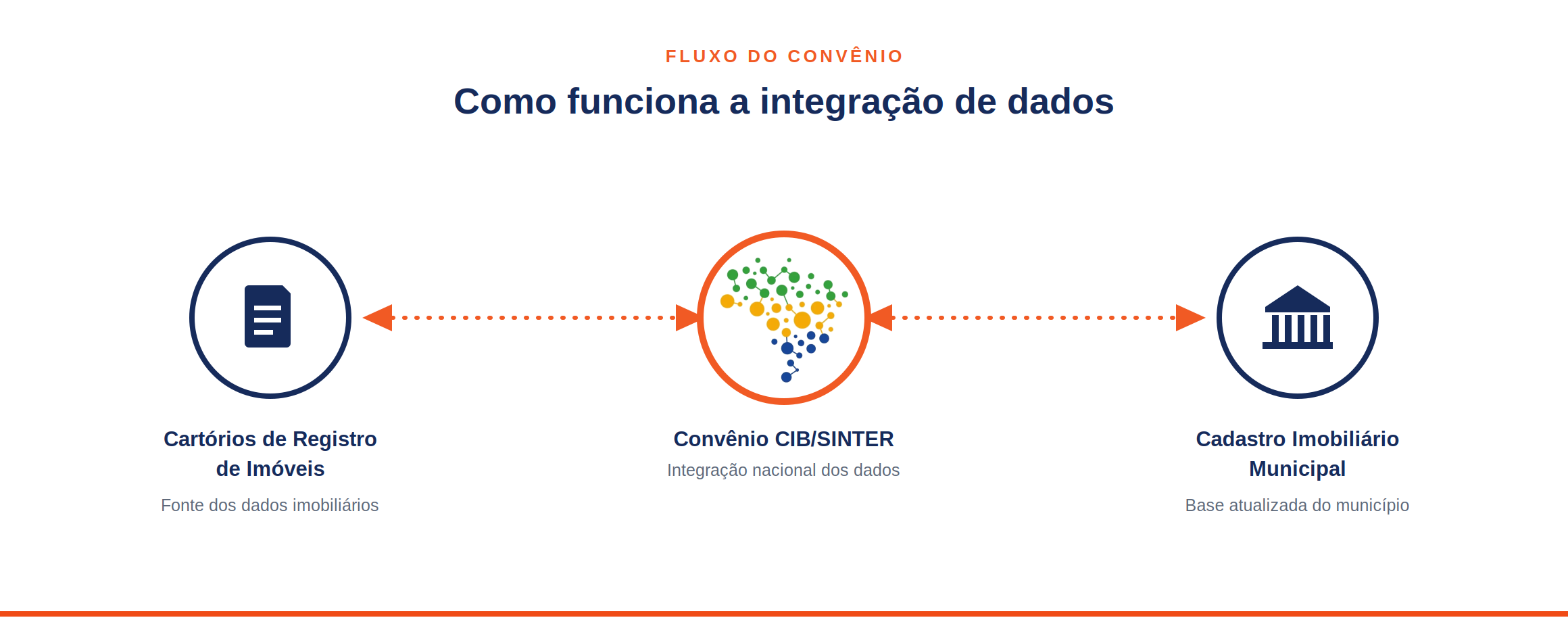 FLUXO DO CONVÊNIO

Como funciona a integração de dados

Cartórios de Registro de Imóveis

Fonte dos dados imobiliários

Convênio CIB/SINTER

Integração nacional dos dados

Cadastro Imobiliário Municipal

Base atualizada do município